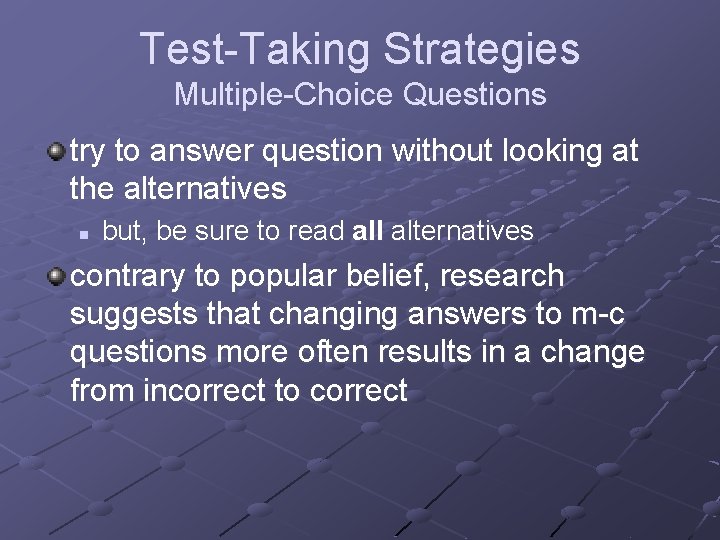 Test-Taking Strategies
Multiple-Choice Questions

try to answer question without looking at the alternatives

but, be sure to read all alternatives

contrary to popular belief, research suggests that changing answers to m-c questions more often results in a change from incorrect to correct